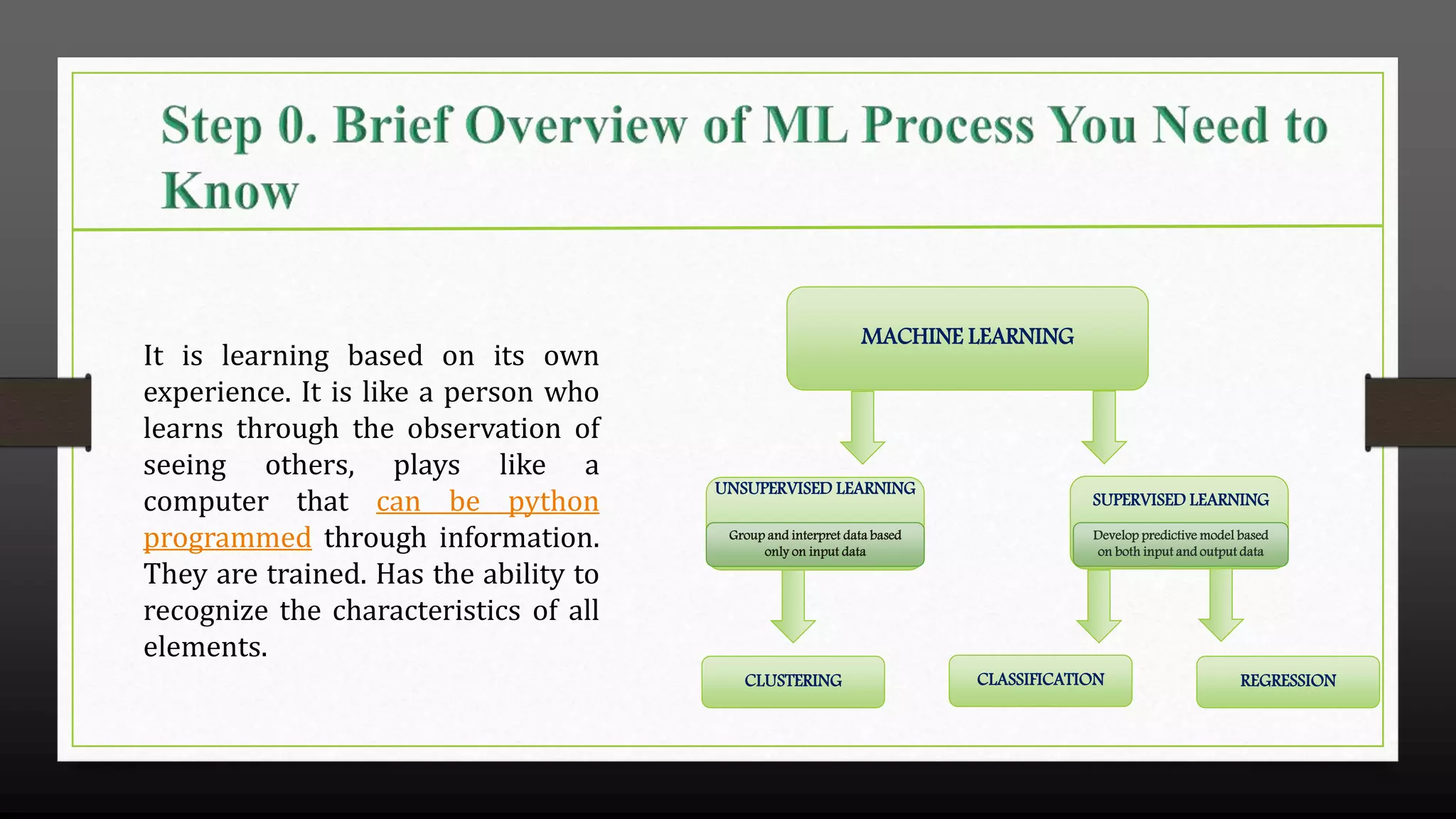 Step 0. Brief Overview of ML Process You Need to Know

It is learning based on its own experience. It is like a person who learns through the observation of seeing others, plays like a computer that can be python programmed through information. They are trained. Has the ability to recognize the characteristics of all elements.

MACHINE LEARNING

UNSUPERVISED LEARNING

Group and interpret data based only on input data

SUPERVISED LEARNING

Develop predictive model based on both input and output data

CLUSTERING

CLASSIFICATION

REGRESSION